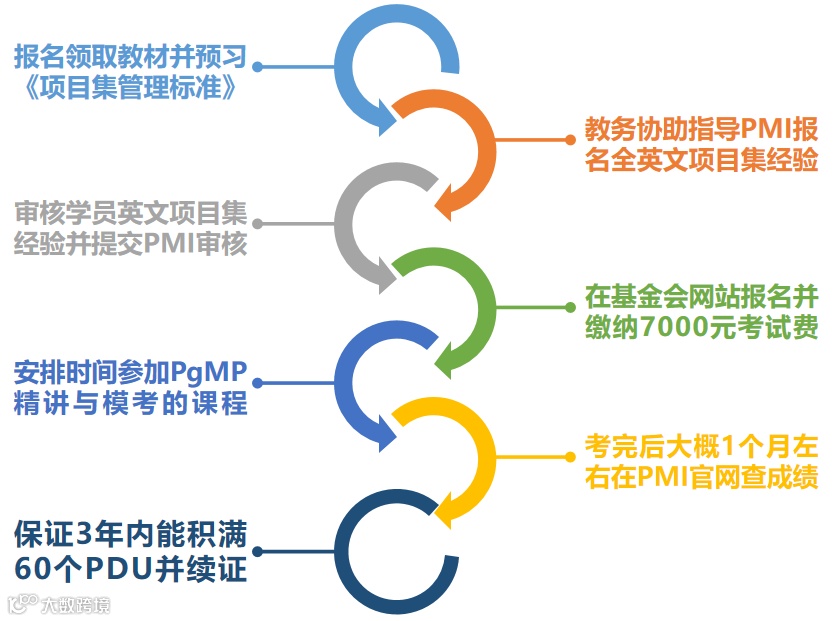 报名领取教材并预习《项目集管理标准》

教务协助指导PMI报名全英文项目集经验

审核学员英文项目集经验并提交PMI审核

在基金会网站报名并缴纳7000元考试费

安排时间参加PgMP精讲与模考的课程

考完后大概1个月左右在PMI官网查成绩

保证3年内能积满60个PDU并续证

大数跨境